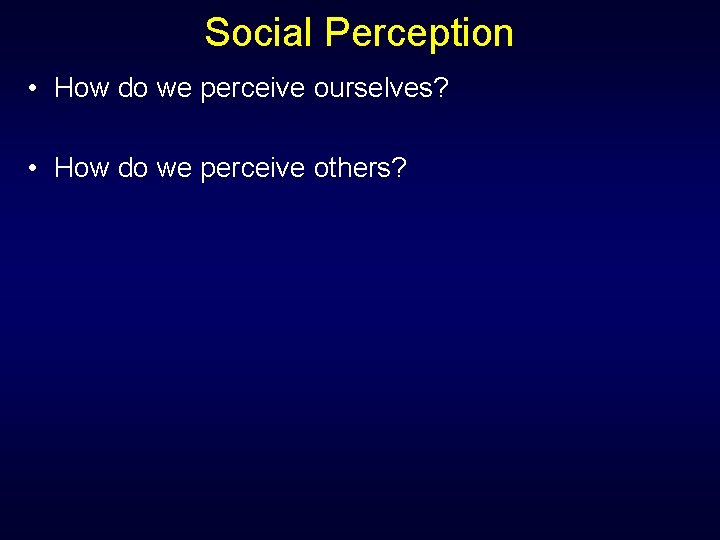 Social Perception

• How do we perceive ourselves?

• How do we perceive others?